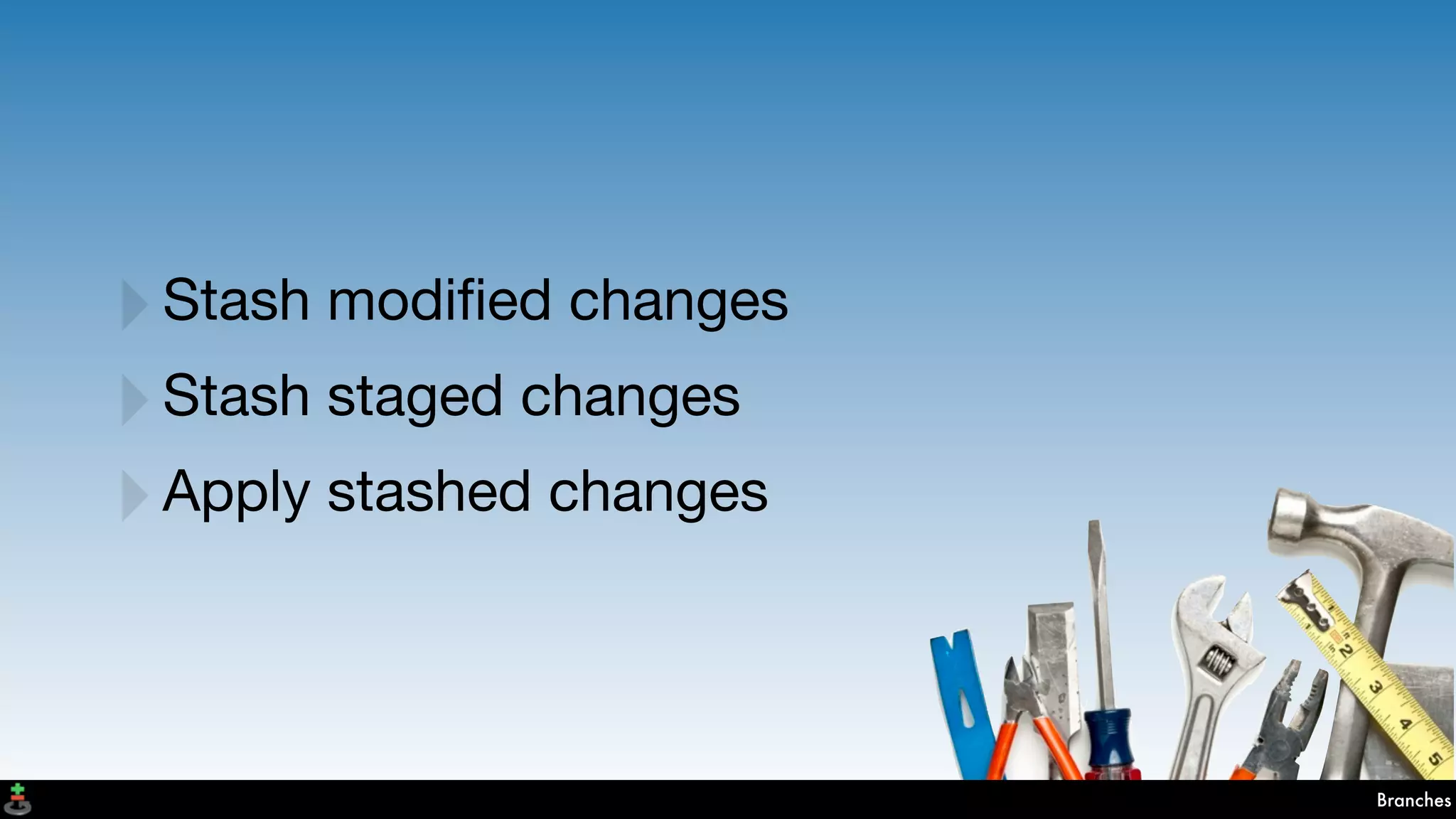 Stash modified changes
Stash staged changes
Apply stashed changes

2
3
4
5

Branches